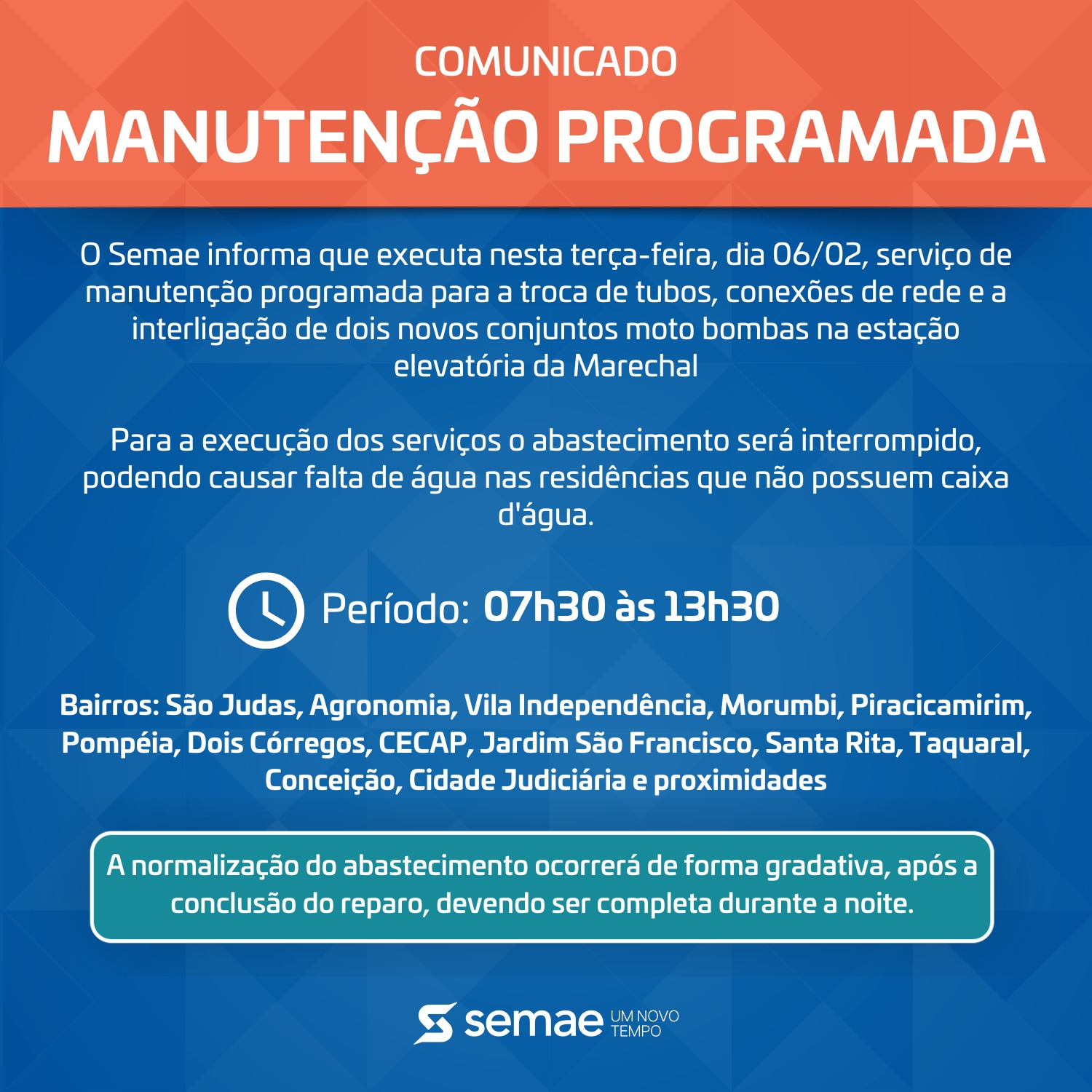 COMUNICADO
MANUTENÇÃO PROGRAMADA

O Semae informa que executa nesta terça-feira, dia 06/02, serviço de manutenção programada para a troca de tubos, conexões de rede e a interligação de dois novos conjuntos moto bombas na estação elevatória da Marechal

Para a execução dos serviços o abastecimento será interrompido, podendo causar falta de água nas residências que não possuem caixa d'água.

Período: 07h30 às 13h30

Bairros: São Judas, Agronomia, Vila Independência, Morumbi, Piracicamirim, Pompéia, Dois Córregos, CECAP, Jardim São Francisco, Santa Rita, Taquaral, Conceição, Cidade Judiciária e proximidades

A normalização do abastecimento ocorrerá de forma gradativa, após a conclusão do reparo, devendo ser completa durante a noite.

semae UM NOVO TEMPO